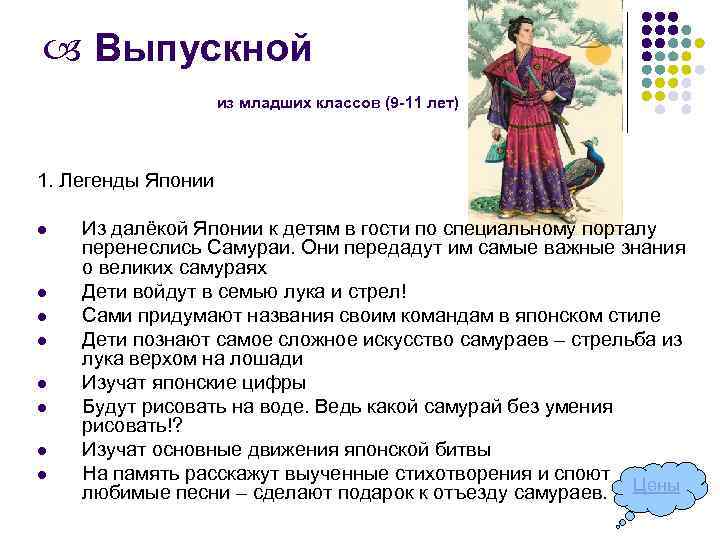 Выпускной

из младших классов (9-11 лет)

1. Легенды Японии

- Из далёкой Японии к детям в гости по специальному порталу перенеслись Самураи. Они передадут им самые важные знания о великих самураях
- Дети войдут в семью лука и стрел!
- Сами придумают названия своим командам в японском стиле
- Дети познают самое сложное искусство самураев – стрельба из лука верхом на лошади
- Изучат японские цифры
- Будут рисовать на воде. Ведь какой самурай без умения рисовать!?
- Изучат основные движения японской битвы
- На память расскажут выученные стихотворения и споют любимые песни – сделают подарок к отъезду самураев.

Цены